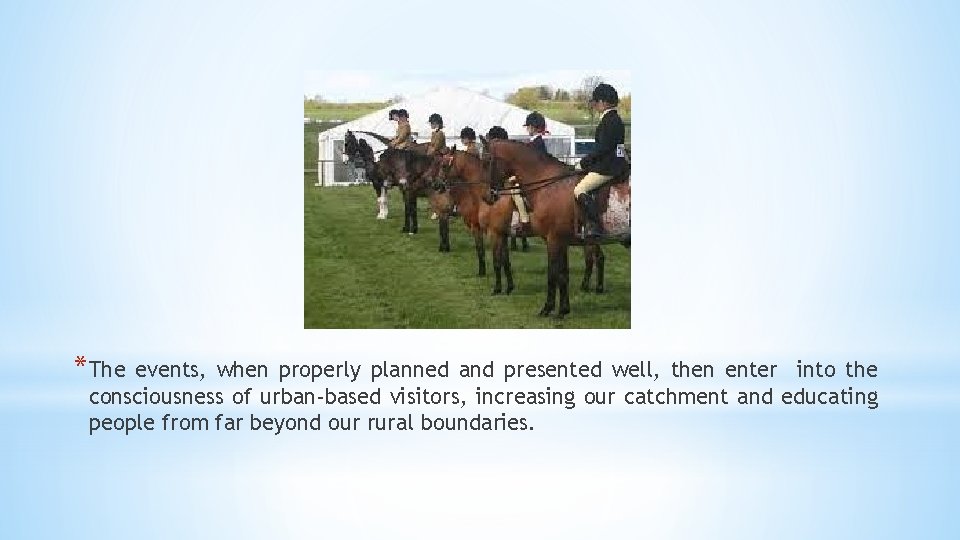 *The events, when properly planned and presented well, then enter into the consciousness of urban-based visitors, increasing our catchment and educating people from far beyond our rural boundaries.